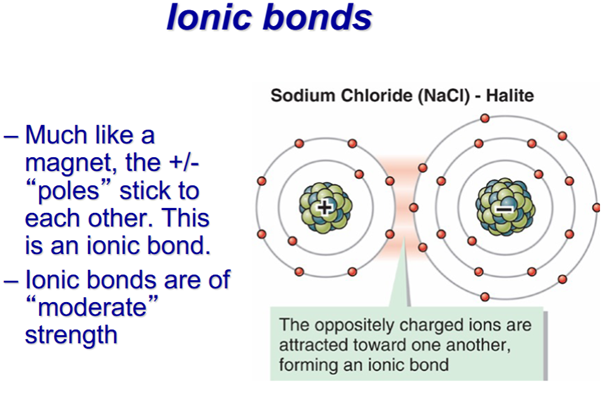 Ionic bonds

– Much like a magnet, the +/- “poles” stick to each other. This is an ionic bond.

– Ionic bonds are of “moderate” strength

Sodium Chloride (NaCl) - Halite

+

−

The oppositely charged ions are attracted toward one another, forming an ionic bond